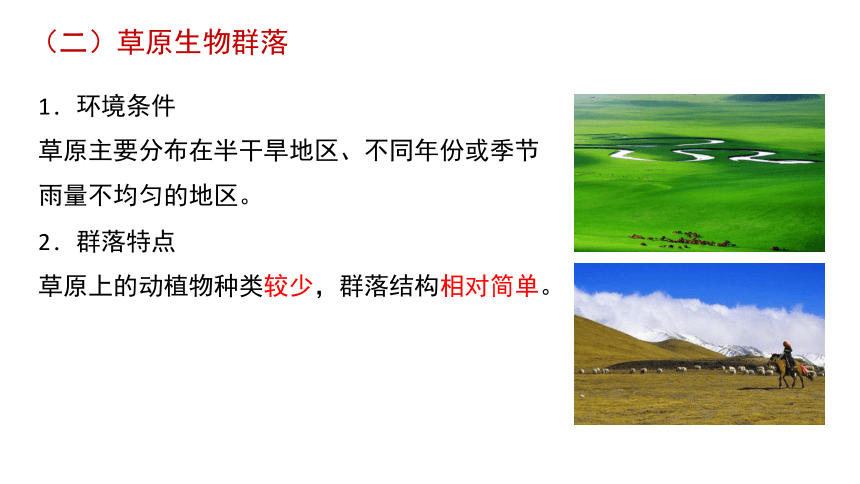 （二）草原生物群落

1．环境条件

草原主要分布在半干旱地区、不同年份或季节雨量不均匀的地区。

2．群落特点

草原上的动植物种类较少，群落结构相对简单。